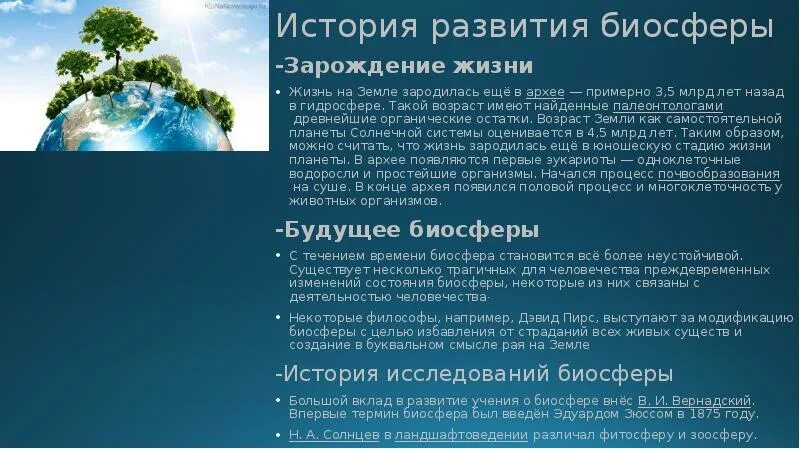 История развития биосферы

-Зарождение жизни

• Жизнь на Земле зародилась ещё в архее — примерно 3,5 млрд лет назад в гидросфере. Такой возраст имеют найденные палеонтологами древнейшие органические остатки. Возраст Земли как самостоятельной планеты Солнечной системы оценивается в 4,5 млрд лет. Таким образом, можно считать, что жизнь зародилась ещё в юношескую стадию жизни планеты. В архее появляются первые эукариоты — одноклеточные водоросли и простейшие организмы. Начался процесс почвообразования на суше. В конце архея появился половой процесс и многоклеточность у животных организмов.

-Будущее биосферы

• С течением времени биосфера становится всё более неустойчивой. Существует несколько трагичных для человечества преждевременных изменений состояния биосферы, некоторые из них связаны с деятельностью человечества.

• Некоторые философы, например, Дэвид Пирс, выступают за модификацию биосферы с целью избавления от страданий всех живых существ и создание в буквальном смысле рая на Земле

-История исследований биосферы

• Большой вклад в развитие учения о биосфере внёс В. И. Вернадский. Впервые термин биосфера был введён Эдуардом Зюссом в 1875 году.

• Н. А. Солнцев в ландшафтоведении различал фитосферу и зоосферу.